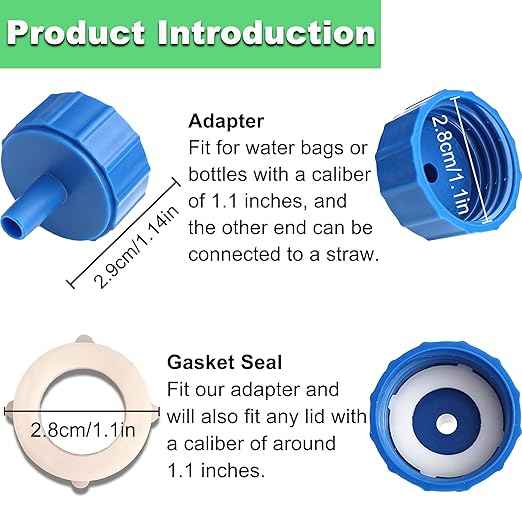 Product Introduction

2.9cm/1.14in

Adapter
Fit for water bags or bottles with a caliber of 1.1 inches, and the other end can be connected to a straw.

2.8cm/1.1in

2.8cm/1.1in

Gasket Seal
Fit our adapter and will also fit any lid with a caliber of around 1.1 inches.